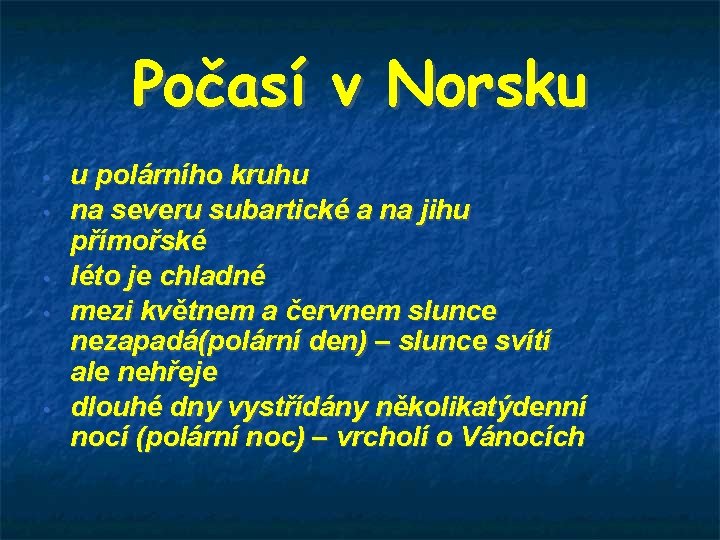 Počasí v Norsku

- u polárního kruhu
- na severu subartické a na jihu přímořské
- léto je chladné
- mezi květnem a červnem slunce nezapadá(polární den) – slunce svítí ale nehřeje
- dlouhé dny vystřídány několikatýdenní nocí (polární noc) – vrcholí o Vánocích